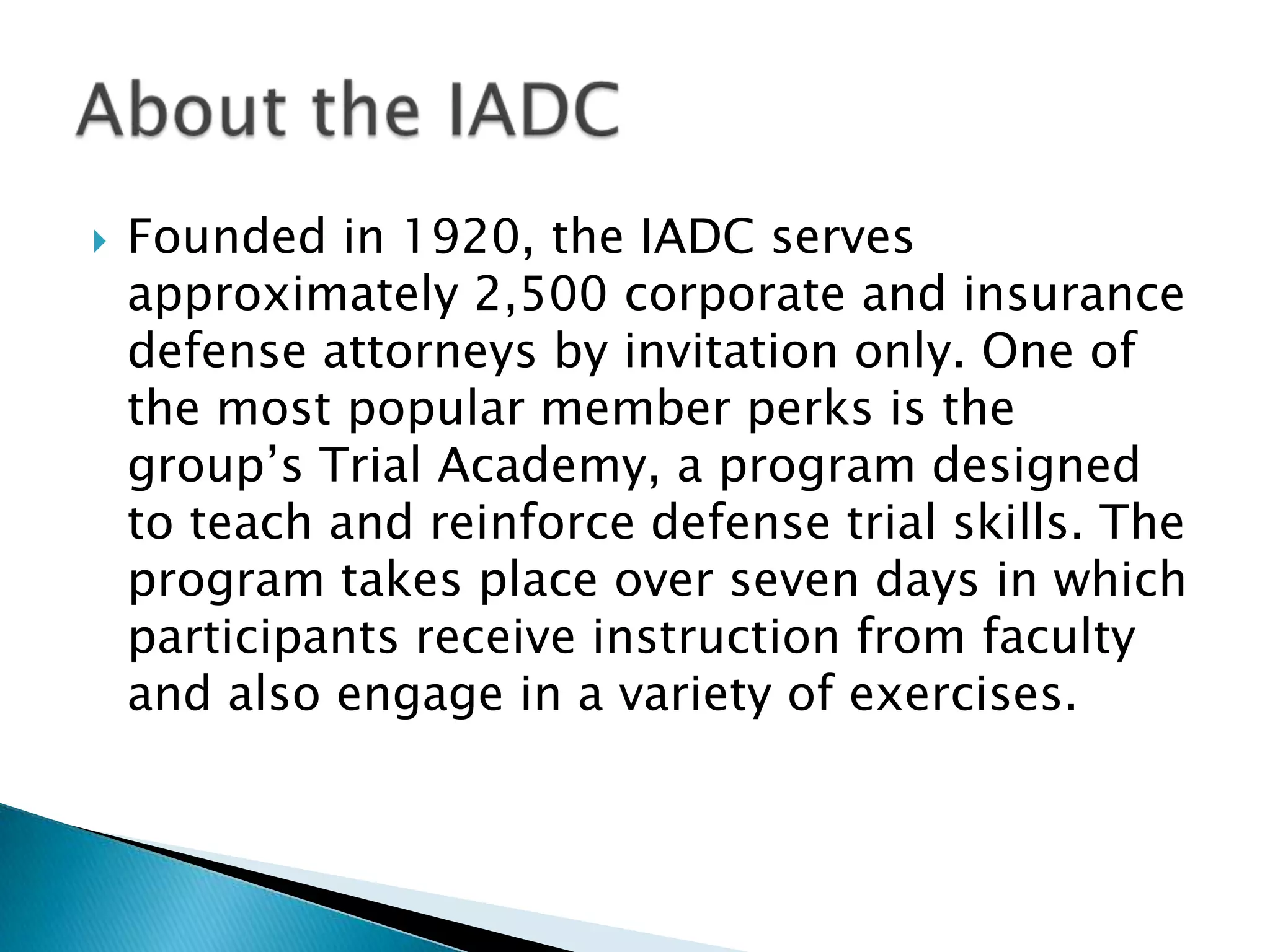 About the IADC

Founded in 1920, the IADC serves approximately 2,500 corporate and insurance defense attorneys by invitation only. One of the most popular member perks is the group’s Trial Academy, a program designed to teach and reinforce defense trial skills. The program takes place over seven days in which participants receive instruction from faculty and also engage in a variety of exercises.